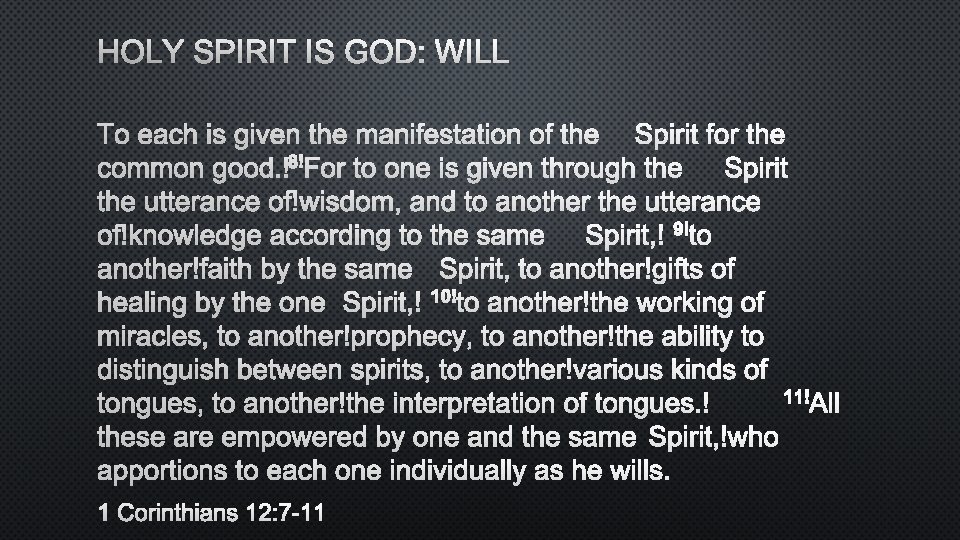 HOLY SPIRIT IS GOD: WILL

To each is given the manifestation of the Spirit for the common good.!$^{8!}$For to one is given through the Spirit the utterance of!wisdom, and to another the utterance of!knowledge according to the same Spirit,! $^{9!}$to another!faith by the same Spirit, to another!gifts of healing by the one Spirit,! $^{10!}$to another!the working of miracles, to another!prophecy, to another!the ability to distinguish between spirits, to another!various kinds of tongues, to another!the interpretation of tongues.! $^{11!}$All these are empowered by one and the same Spirit,!who apportions to each one individually as he wills.

1 Corinthians 12:7-11